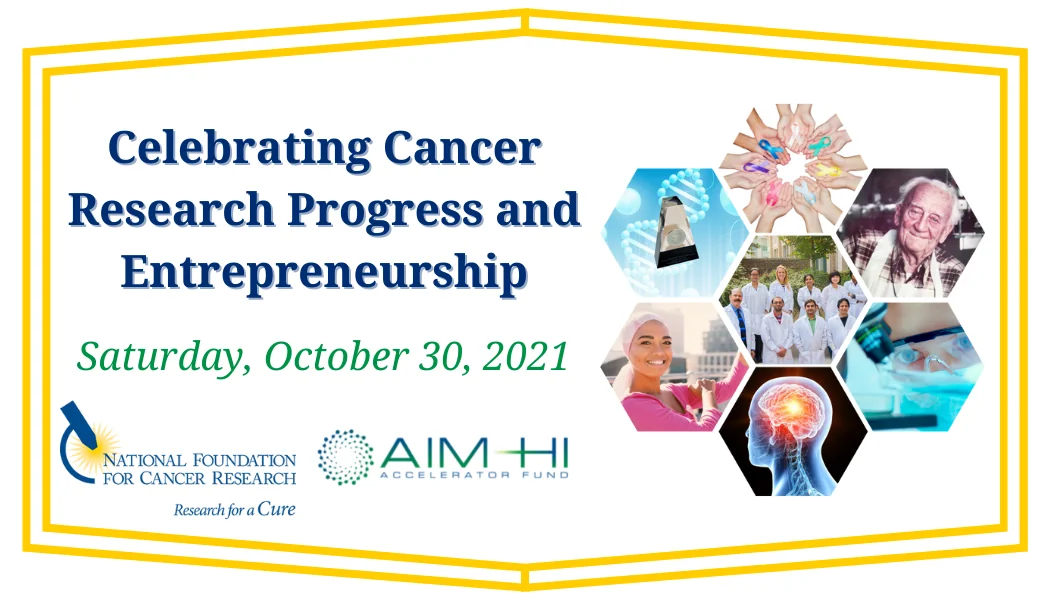 Celebrating Cancer Research Progress and Entrepreneurship

Saturday, October 30, 2021

NATIONAL FOUNDATION FOR CANCER RESEARCH
Research for a Cure

AIM-HI
ACCELERATOR FUND